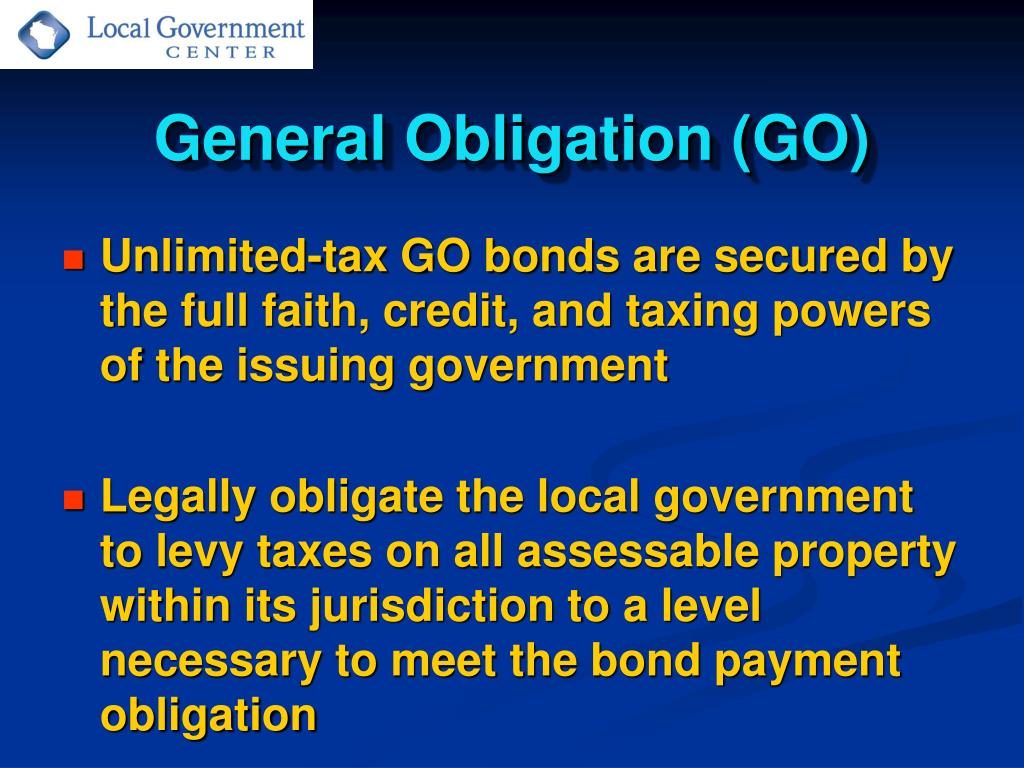 Local Government
CENTER

General Obligation (GO)

Unlimited-tax GO bonds are secured by the full faith, credit, and taxing powers of the issuing government

Legally obligate the local government to levy taxes on all assessable property within its jurisdiction to a level necessary to meet the bond payment obligation